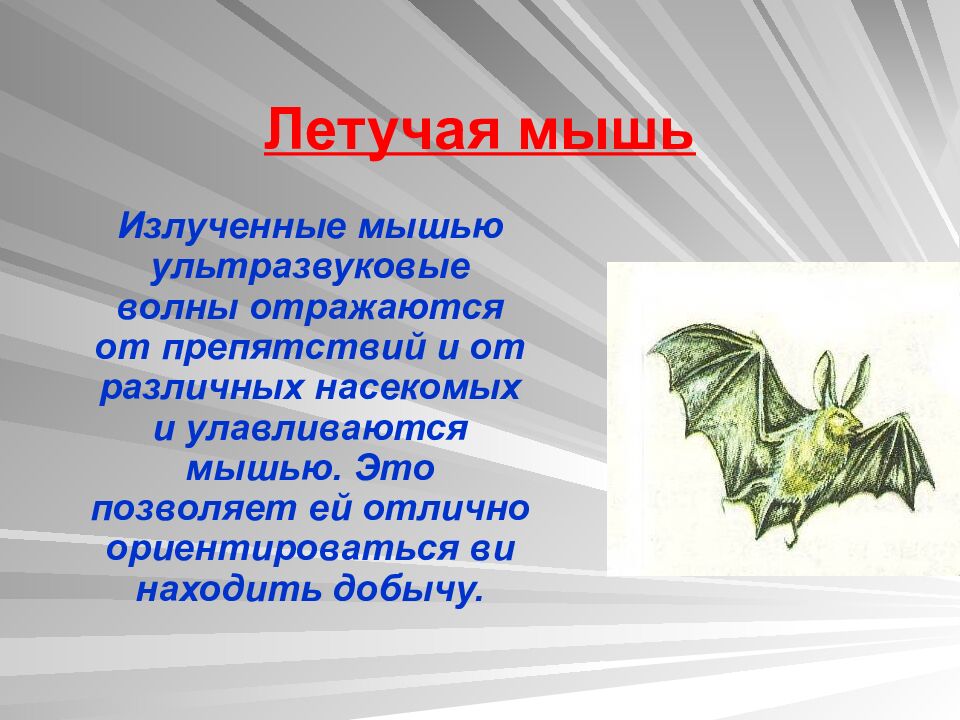 Летучая мышь

Излученные мышью ультразвуковые волны отражаются от препятствий и от различных насекомых и улавливаются мышью. Это позволяет ей отлично ориентироваться ви находить добычу.